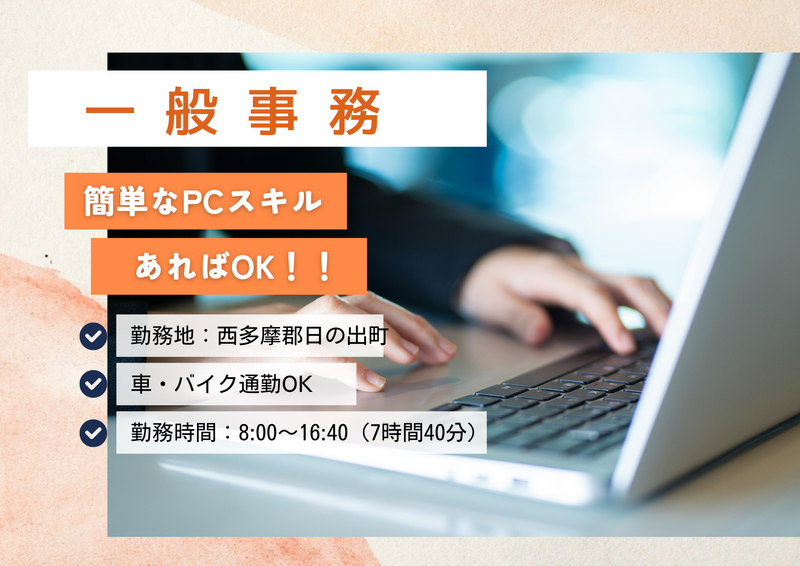 一般事務

簡単なPCスキル

あればOK！！

勤務地：西多摩郡日の出町

車・バイク通勤OK

勤務時間：8:00～16:40（7時間40分）